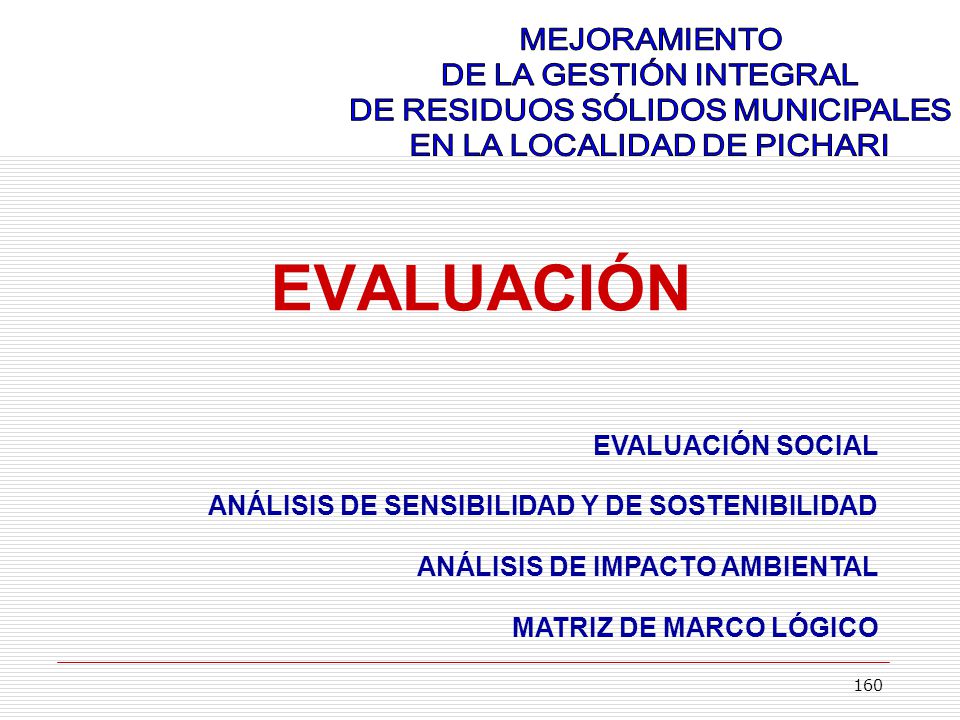 MEJORAMIENTO
DE LA GESTIÓN INTEGRAL
DE RESIDUOS SÓLIDOS MUNICIPALES
EN LA LOCALIDAD DE PICHARI

EVALUACIÓN

EVALUACIÓN SOCIAL

ANÁLISIS DE SENSIBILIDAD Y DE SOSTENIBILIDAD

ANÁLISIS DE IMPACTO AMBIENTAL

MATRIZ DE MARCO LÓGICO

160